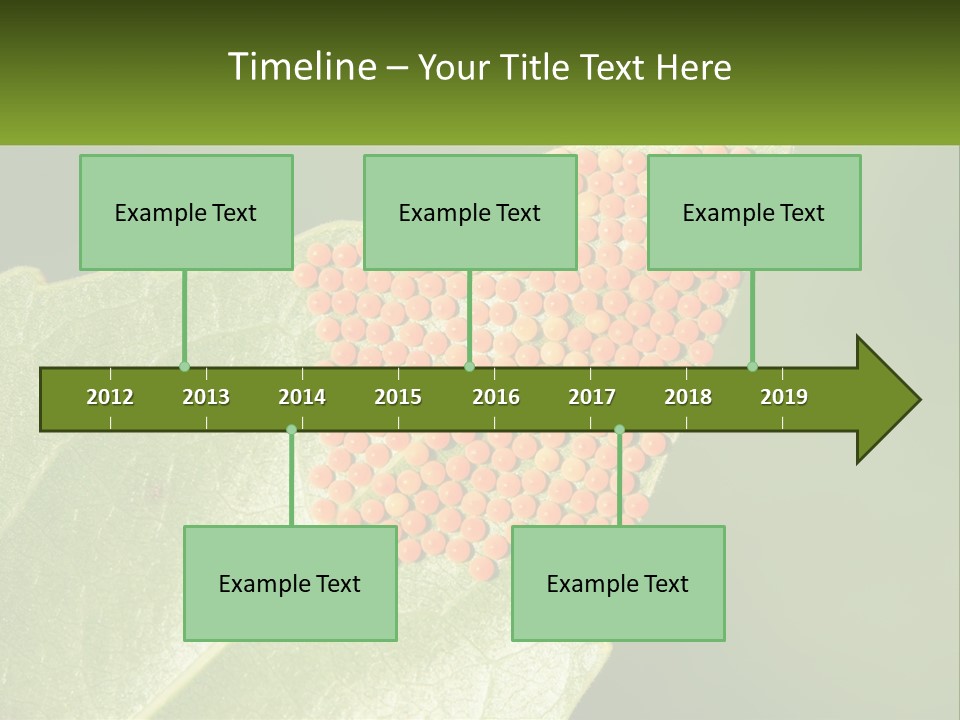 Timeline – Your Title Text Here

Example Text

Example Text

Example Text

2012 2013 2014 2015 2016 2017 2018 2019

Example Text

Example Text